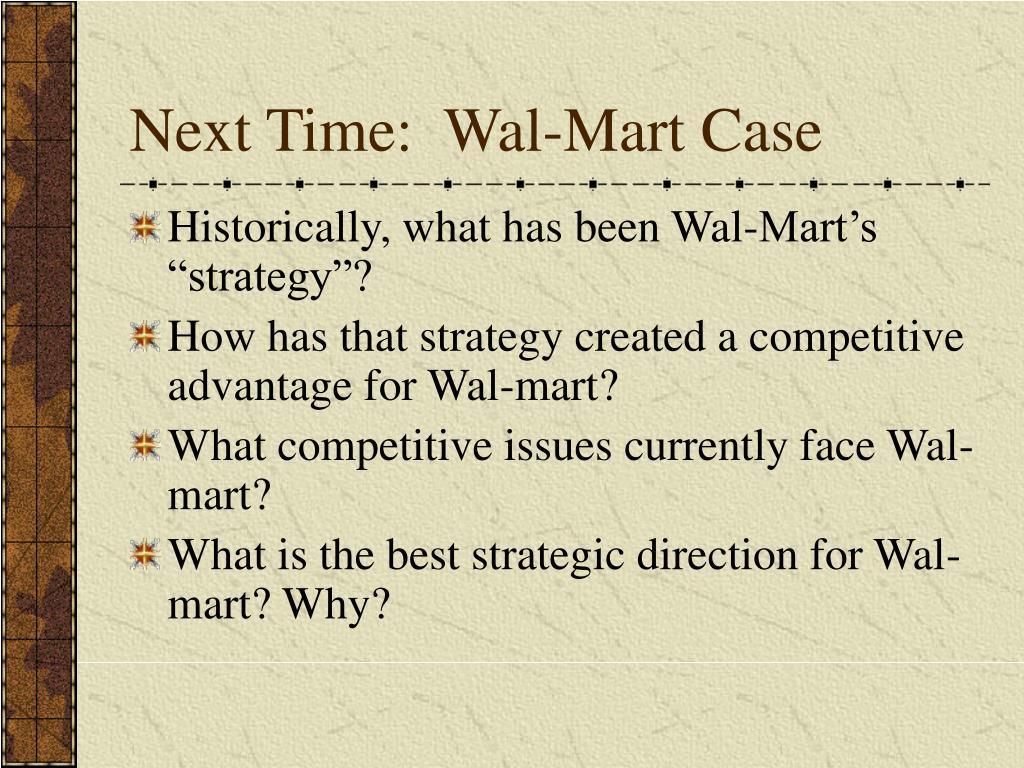 Next Time: Wal-Mart Case

Historically, what has been Wal-Mart’s “strategy”?

How has that strategy created a competitive advantage for Wal-mart?

What competitive issues currently face Wal-mart?

What is the best strategic direction for Wal-mart? Why?